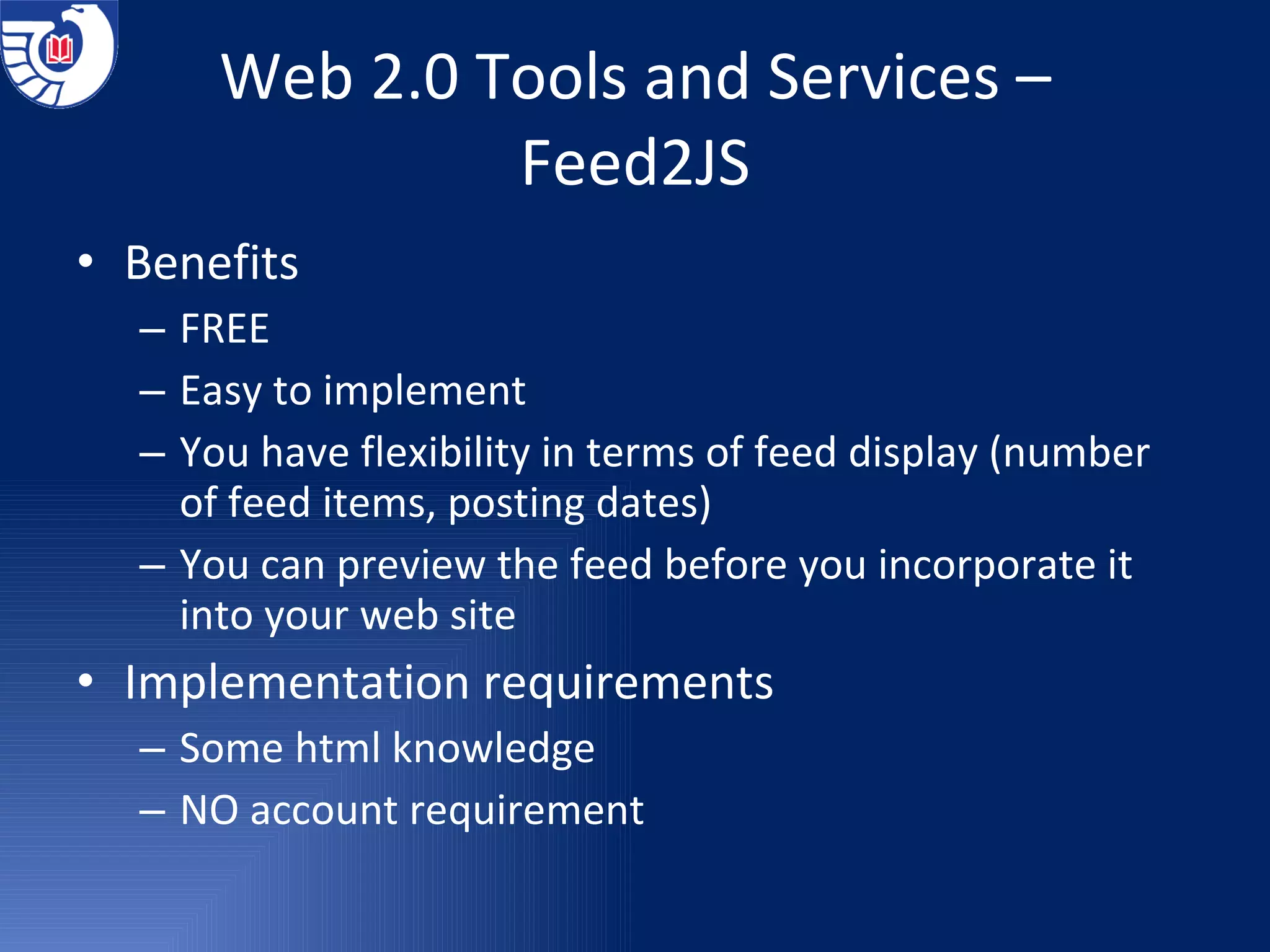 Web 2.0 Tools and Services – Feed2JS

• Benefits
– FREE
– Easy to implement
– You have flexibility in terms of feed display (number of feed items, posting dates)
– You can preview the feed before you incorporate it into your web site

• Implementation requirements
– Some html knowledge
– NO account requirement